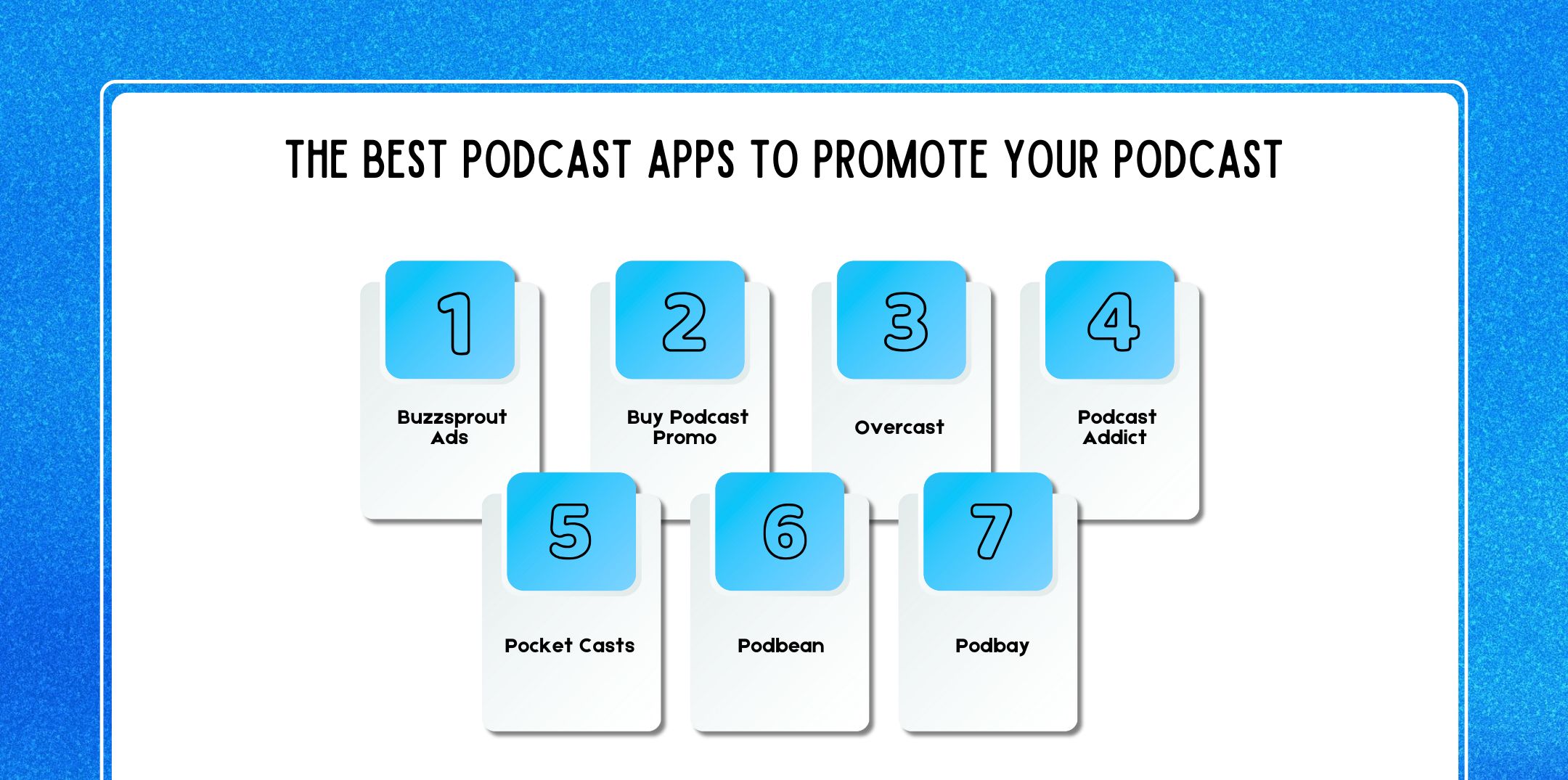 THE BEST PODCAST APPS TO PROMOTE YOUR PODCAST

1
Buzzsprout Ads

2
Buy Podcast Promo

3
Overcast

4
Podcast Addict

5
Pocket Casts

6
Podbean

7
Podbay